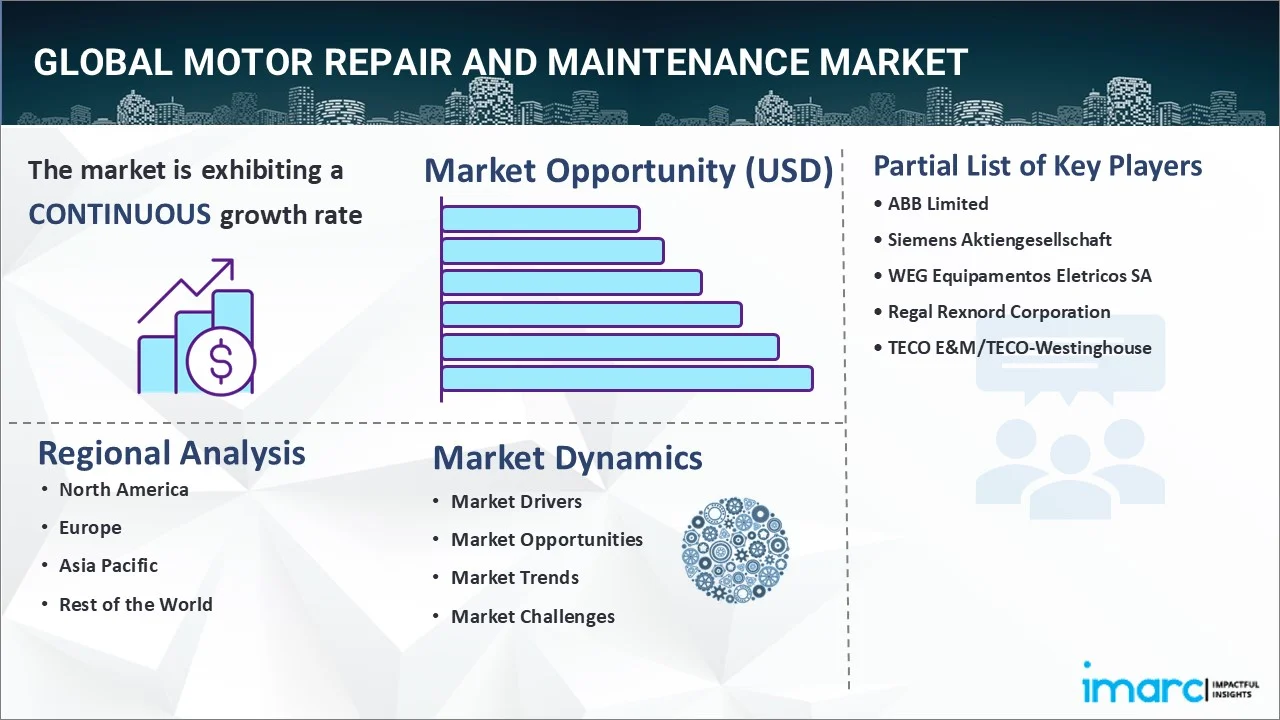 GLOBAL MOTOR REPAIR AND MAINTENANCE MARKET

The market is exhibiting a CONTINUOUS growth rate

Market Opportunity (USD)

Partial List of Key Players
• ABB Limited
• Siemens Aktiengesellschaft
• WEG Equipamentos Eletricos SA
• Regal Rexnord Corporation
• TECO E&M/TECO-Westinghouse

Regional Analysis
• North America
• Europe
• Asia Pacific
• Rest of the World

Market Dynamics
• Market Drivers
• Market Opportunities
• Market Trends
• Market Challenges

imarc IMPACTFUL INSIGHTS